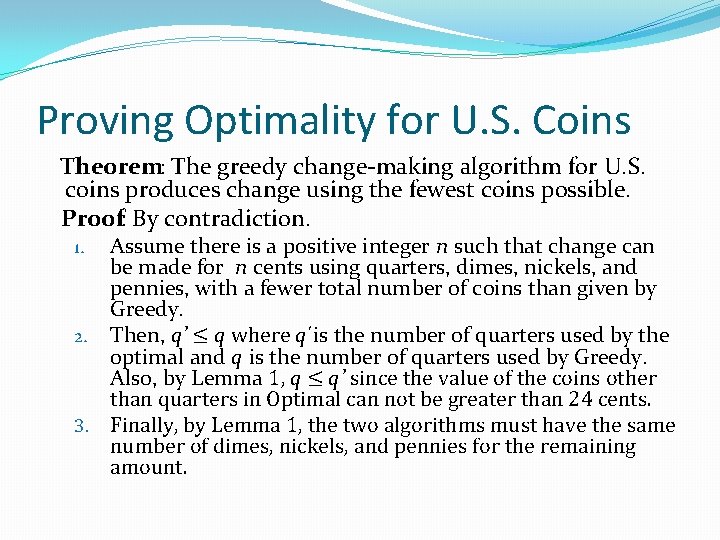 Proving Optimality for U.S. Coins

Theorem: The greedy change-making algorithm for U.S. coins produces change using the fewest coins possible.

Proof: By contradiction.

1. Assume there is a positive integer $n$ such that change can be made for $n$ cents using quarters, dimes, nickels, and pennies, with a fewer total number of coins than given by Greedy.
2. Then, $q' \leq q$ where $q'$ is the number of quarters used by the optimal and $q$ is the number of quarters used by Greedy. Also, by Lemma 1, $q \leq q'$ since the value of the coins other than quarters in Optimal can not be greater than 24 cents.
3. Finally, by Lemma 1, the two algorithms must have the same number of dimes, nickels, and pennies for the remaining amount.